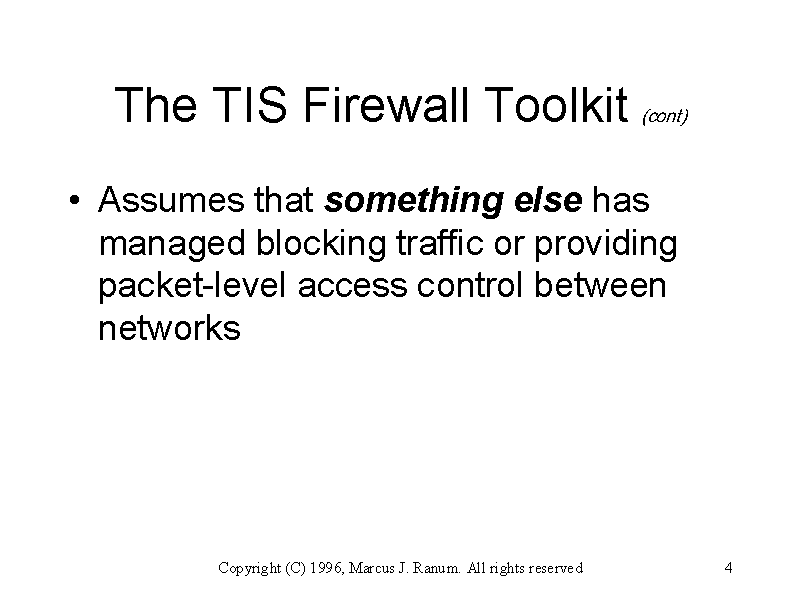 The TIS Firewall Toolkit (cont)

• Assumes that something else has managed blocking traffic or providing packet-level access control between networks

Copyright (C) 1996, Marcus J. Ranum. All rights reserved

4